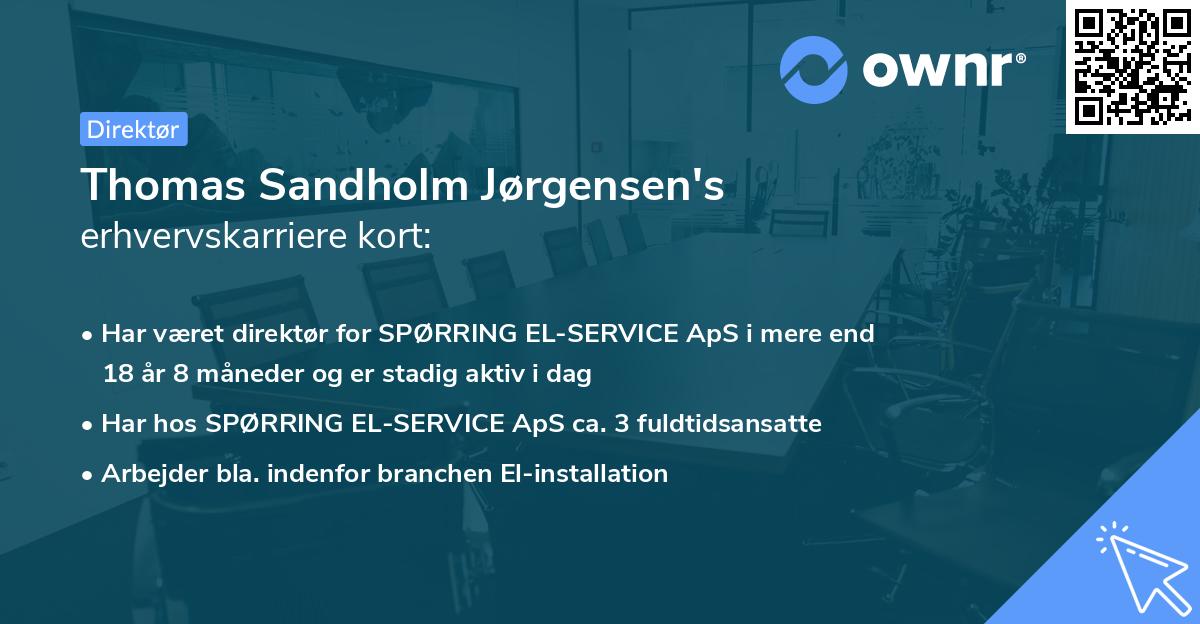 ownr®

Direktør

Thomas Sandholm Jørgensen's
erhvervskarriere kort:

• Har været direktør for SPØRRING EL-SERVICE ApS i mere end 18 år 8 måneder og er stadig aktiv i dag

• Har hos SPØRRING EL-SERVICE ApS ca. 3 fuldtidsansatte

• Arbejder bla. indenfor branchen El-installation